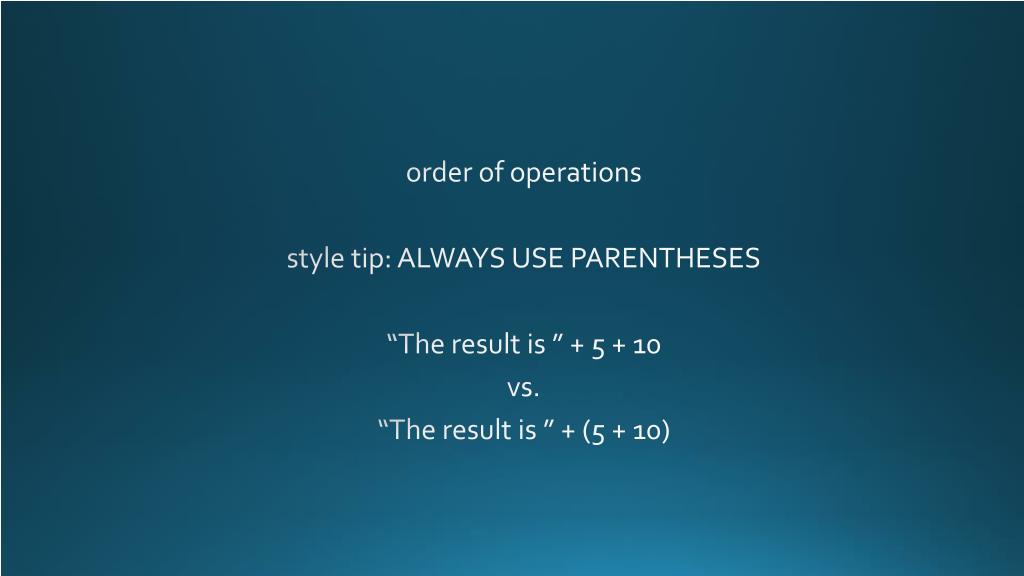 order of operations

style tip: ALWAYS USE PARENTHESES

“The result is ” + 5 + 10
vs.
“The result is ” + (5 + 10)